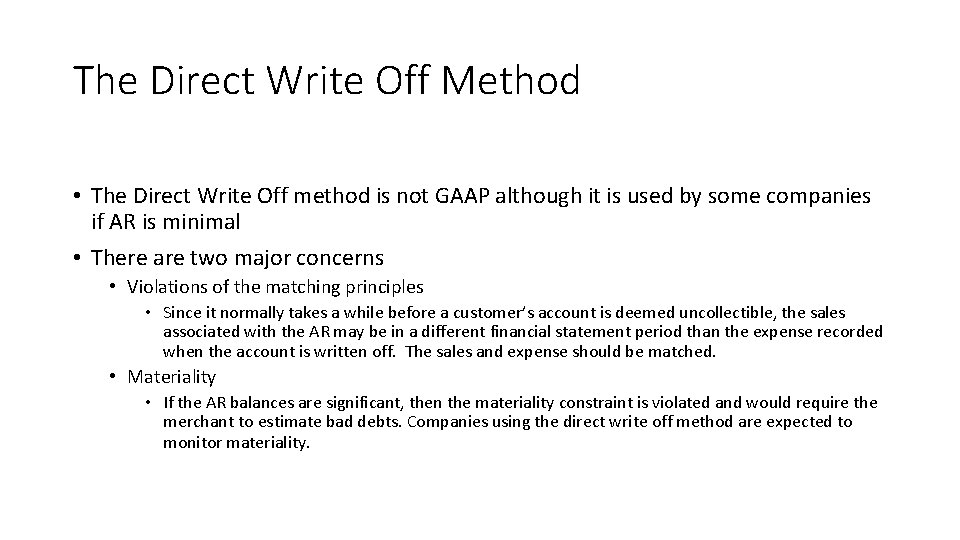 The Direct Write Off Method

• The Direct Write Off method is not GAAP although it is used by some companies if AR is minimal

• There are two major concerns

• Violations of the matching principles

• Since it normally takes a while before a customer's account is deemed uncollectible, the sales associated with the AR may be in a different financial statement period than the expense recorded when the account is written off. The sales and expense should be matched.

• Materiality

• If the AR balances are significant, then the materiality constraint is violated and would require the merchant to estimate bad debts. Companies using the direct write off method are expected to monitor materiality.